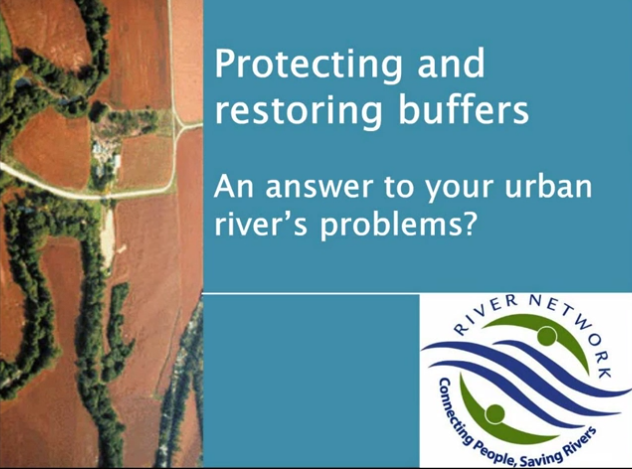 Protecting and restoring buffers

An answer to your urban river's problems?

RIVER NETWORK

Connecting People, Saving Rivers